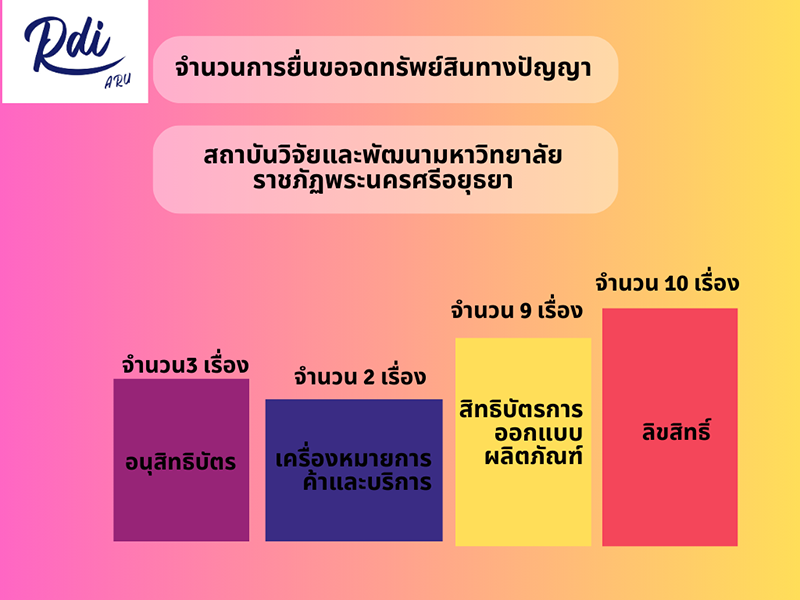 Rdi
ARU

จำนวนการยื่นขอจดทรัพย์สินทางปัญญา

สถาบันวิจัยและพัฒนามหาวิทยาลัยราชภัฏพระนครศรีอยุธยา

จำนวน3 เรื่อง
อนุสิทธิบัตร

จำนวน 2 เรื่อง
เครื่องหมายการค้าและบริการ

จำนวน 9 เรื่อง
สิทธิบัตรการออกแบบผลิตภัณฑ์

จำนวน 10 เรื่อง
ลิขสิทธิ์